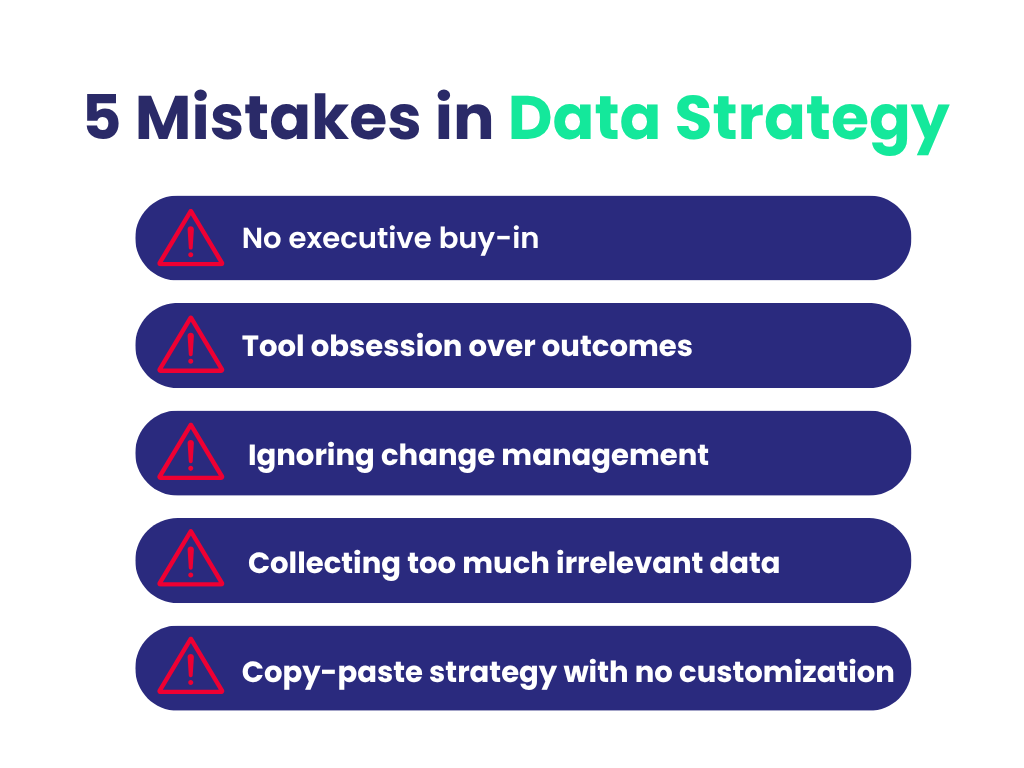 5 Mistakes in Data Strategy

No executive buy-in

Tool obsession over outcomes

Ignoring change management

Collecting too much irrelevant data

Copy-paste strategy with no customization